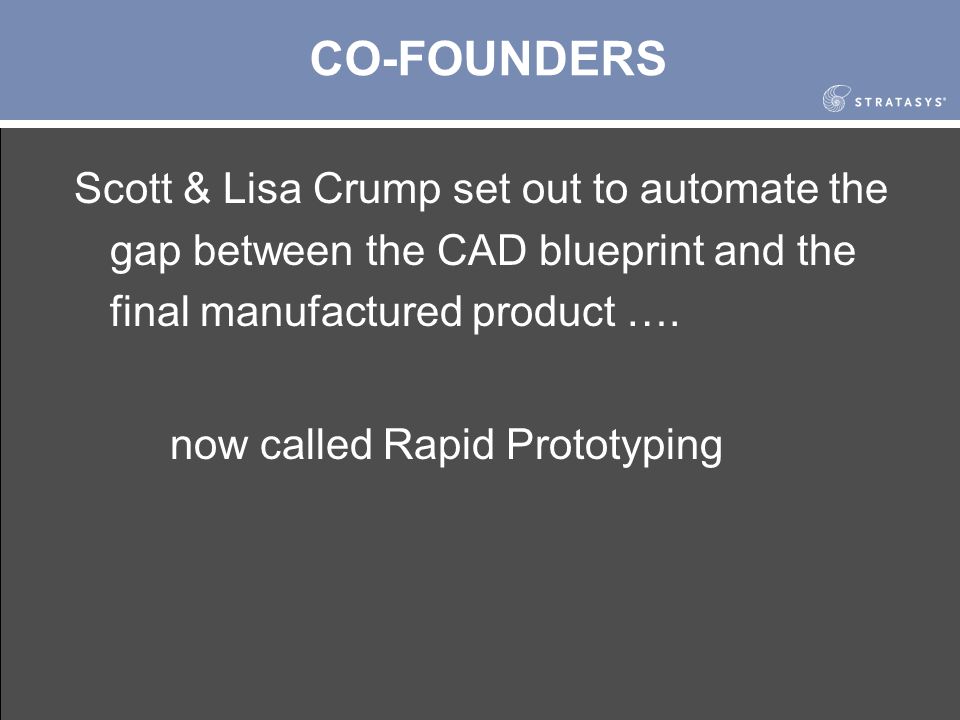 CO-FOUNDERS

STRATASYS®

Scott & Lisa Crump set out to automate the gap between the CAD blueprint and the final manufactured product ….

now called Rapid Prototyping